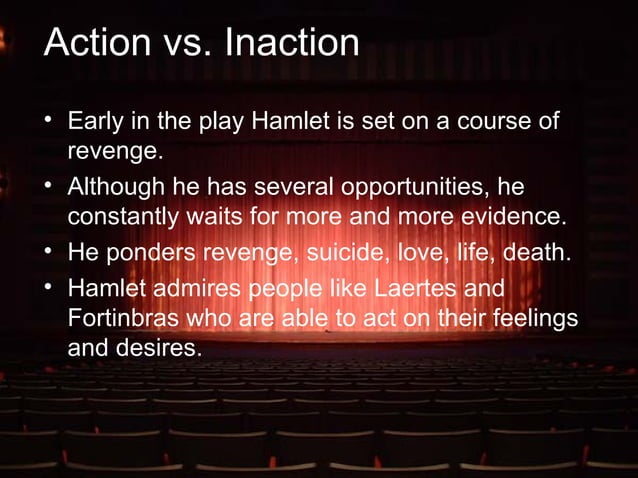 Action vs. Inaction

• Early in the play Hamlet is set on a course of revenge.

• Although he has several opportunities, he constantly waits for more and more evidence.

• He ponders revenge, suicide, love, life, death.

• Hamlet admires people like Laertes and Fortinbras who are able to act on their feelings and desires.